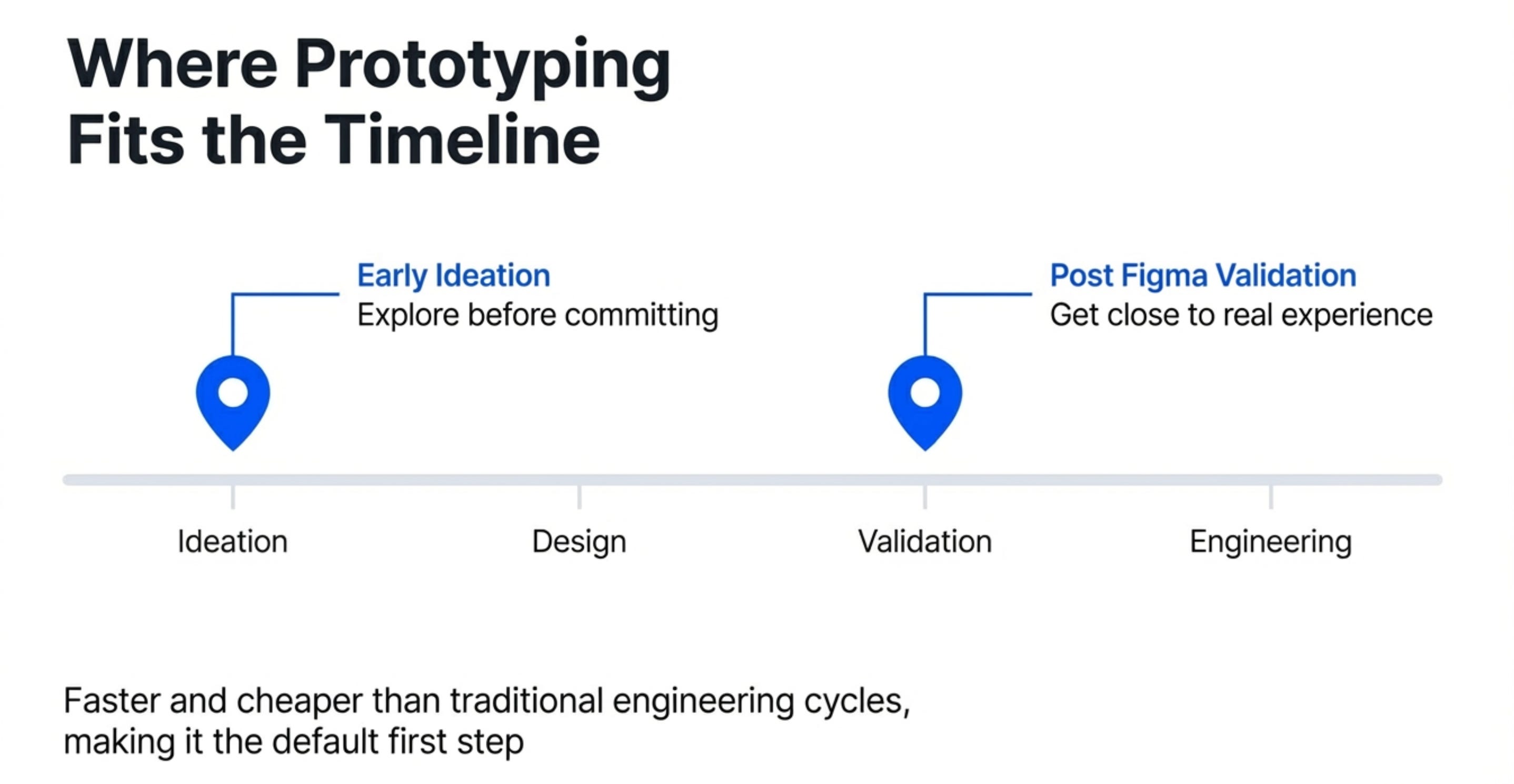 Where Prototyping Fits the Timeline

Early Ideation
Explore before committing

Post Figma Validation
Get close to real experience

Ideation

Design

Validation

Engineering

Faster and cheaper than traditional engineering cycles, making it the default first step